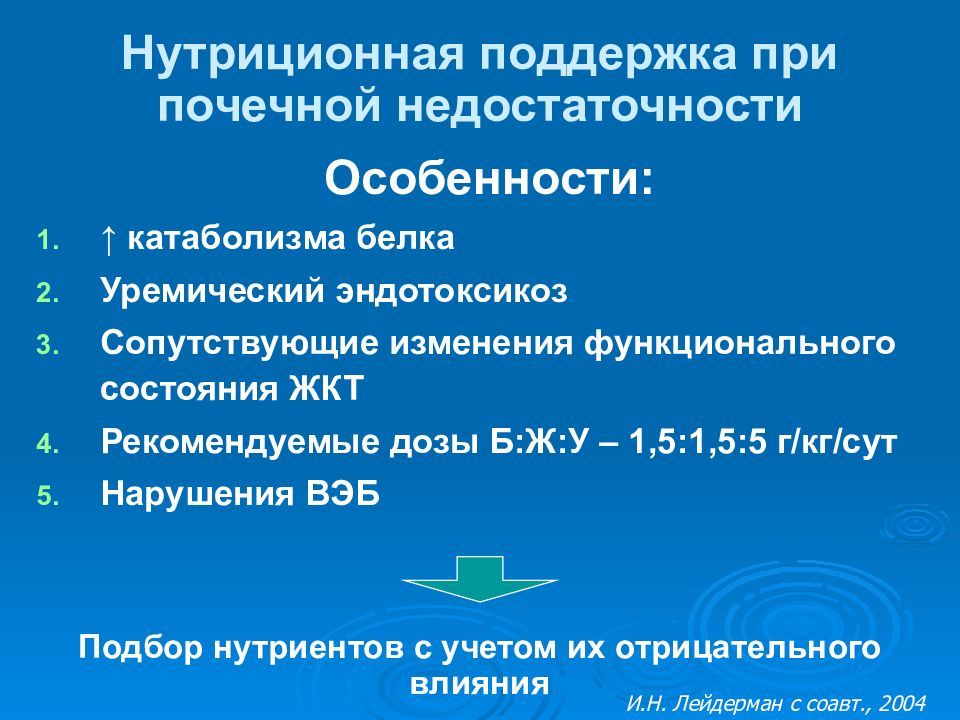 Нутриционная поддержка при почечной недостаточности

Особенности:

1. ↑ катаболизма белка
2. Уремический эндотоксикоз
3. Сопутствующие изменения функционального состояния ЖКТ
4. Рекомендуемые дозы Б:Ж:У – 1,5:1,5:5 г/кг/сут
5. Нарушения ВЭБ

Подбор нутриентов с учетом их отрицательного влияния

И.Н. Лейдерман с соавт., 2004